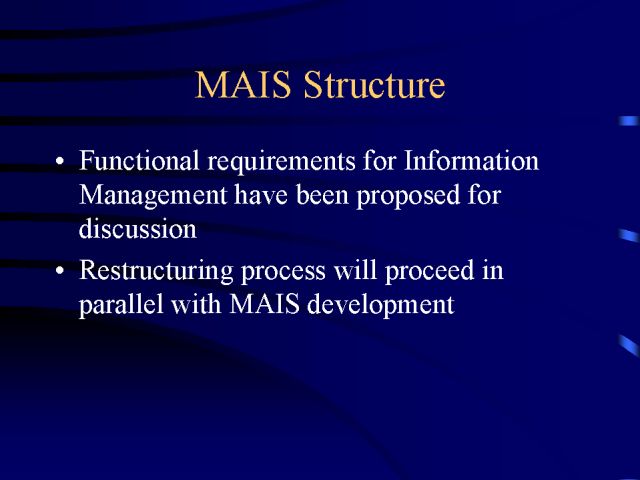 MAIS Structure

• Functional requirements for Information Management have been proposed for discussion

• Restructuring process will proceed in parallel with MAIS development